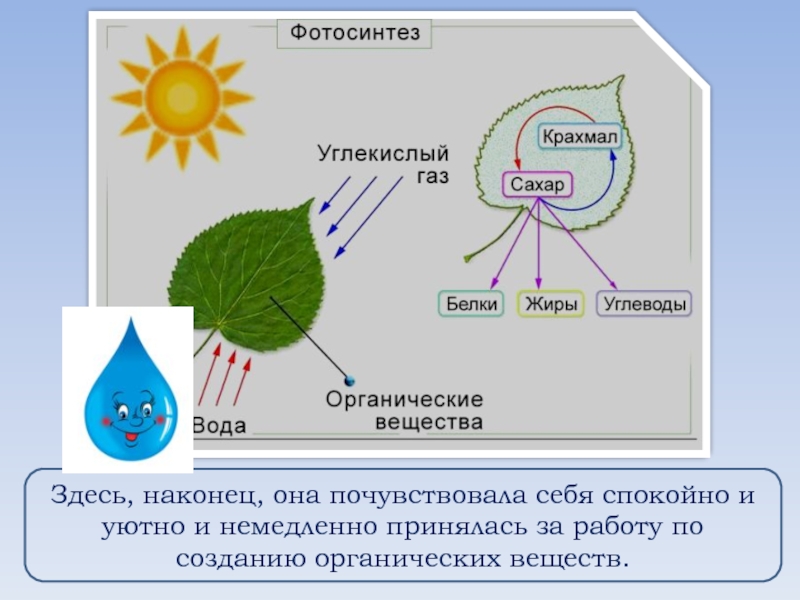 Фотосинтез

Углекислый газ

Крахмал

Сахар

Белки

Жиры

Углеводы

Вода

Органические вещества

Здесь, наконец, она почувствовала себя спокойно и уютно и немедленно принялась за работу по созданию органических веществ.